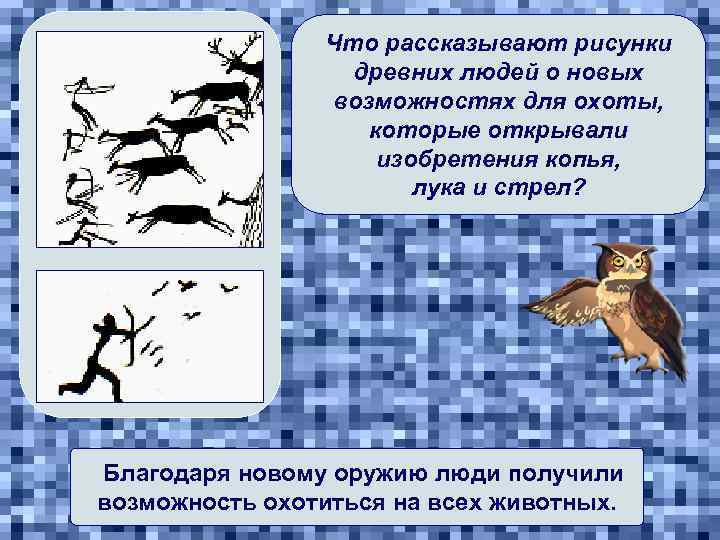 Что рассказывают рисунки древних людей о новых возможностях для охоты, которые открывали изобретения копья, лука и стрел?

Благодаря новому оружию люди получили возможность охотиться на всех животных.